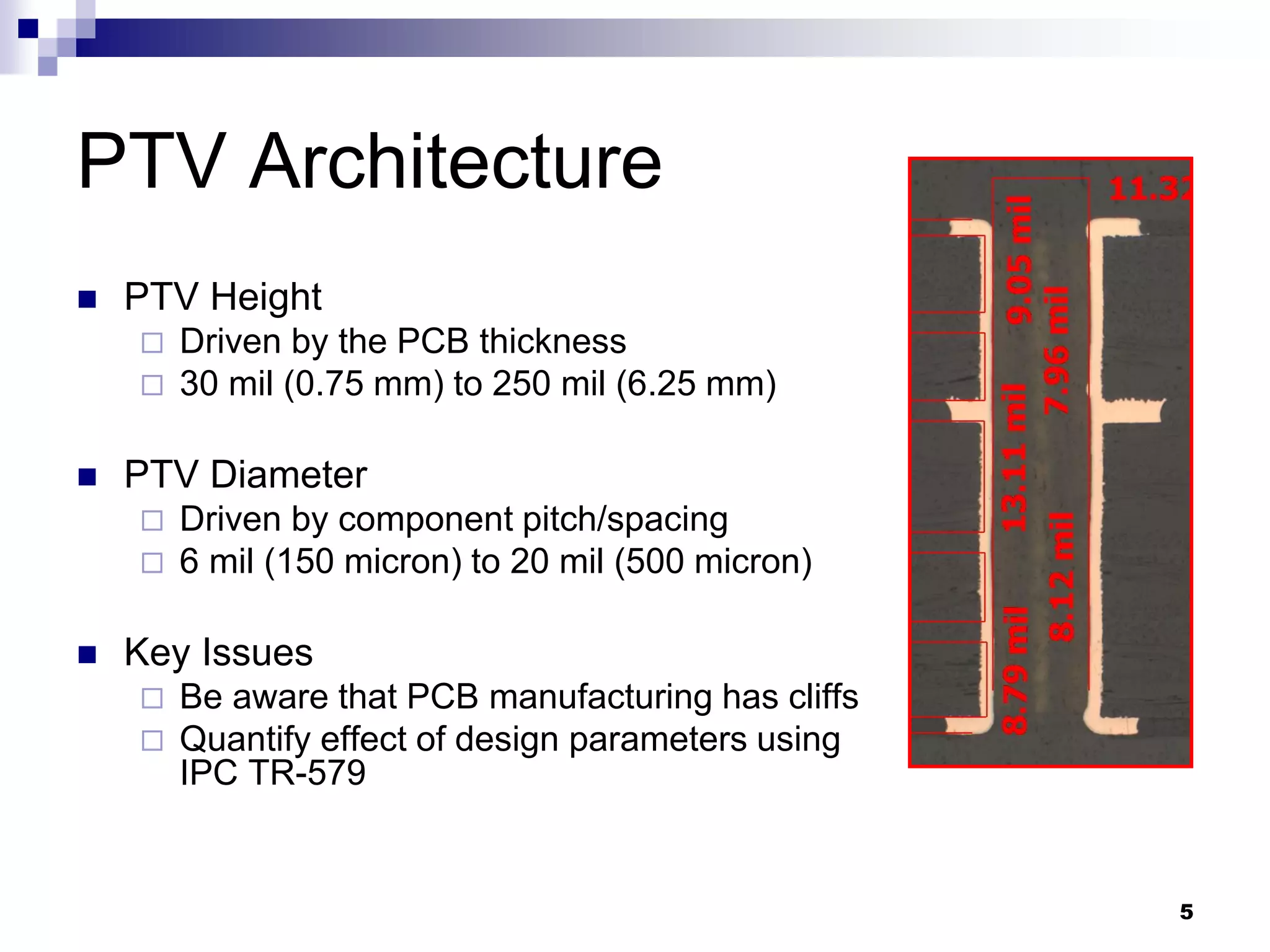 PTV Architecture

PTV Height
Driven by the PCB thickness
30 mil (0.75 mm) to 250 mil (6.25 mm)

PTV Diameter
Driven by component pitch/spacing
6 mil (150 micron) to 20 mil (500 micron)

Key Issues
Be aware that PCB manufacturing has cliffs
Quantify effect of design parameters using IPC TR-579

11.32
9.05 mil
7.96 mil
13.11 mil
8.12 mil
8.79 mil

5